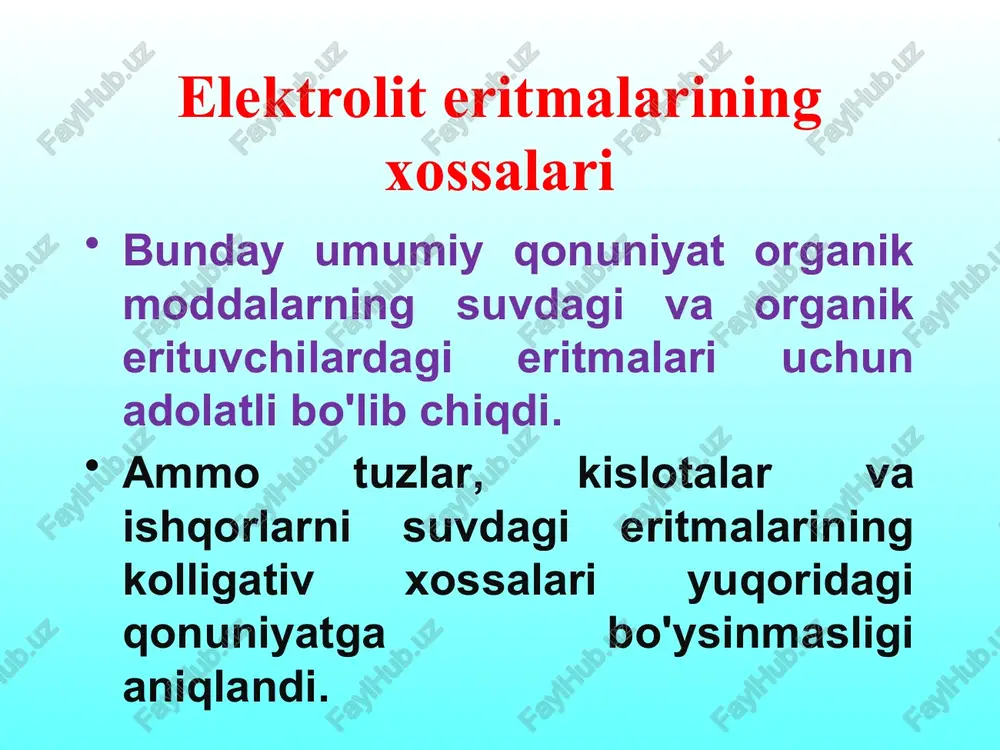 Elektrolit eritmalarining xossalari

• Bunday umumiy qonuniyat organik moddalarning suvdagi va organik erituvchilardagi eritmalari uchun adolatli bo'lib chiqdi.

• Ammo tuzlar, kislotalar va ishqorlarni suvdagi eritmalarining kolligativ xossalari yuqoridagi qonuniyatga bo'ysinmasligi aniqlandi.

FaylHub.uz